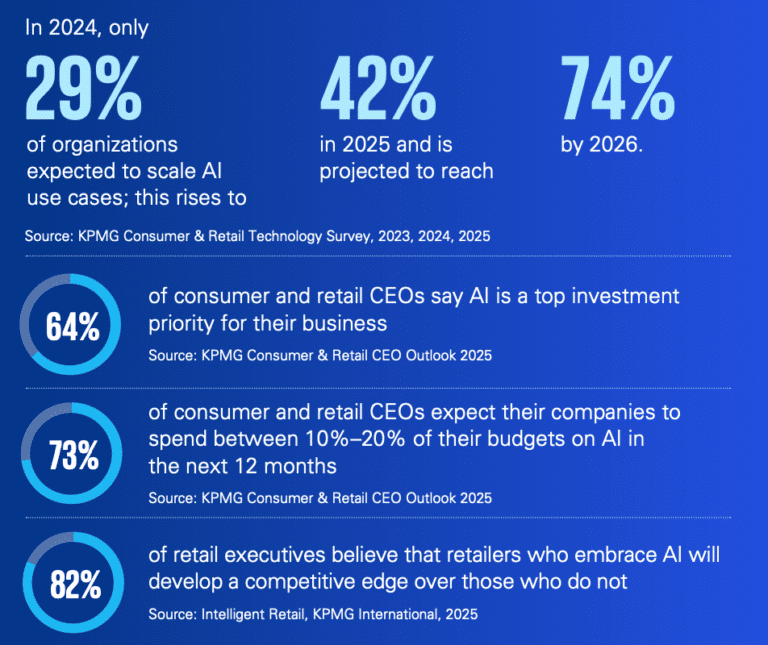 In 2024, only

29%

of organizations expected to scale AI use cases; this rises to

42%

in 2025 and is projected to reach

74%

by 2026.

Source: KPMG Consumer & Retail Technology Survey, 2023, 2024, 2025

64%

of consumer and retail CEOs say AI is a top investment priority for their business

Source: KPMG Consumer & Retail CEO Outlook 2025

73%

of consumer and retail CEOs expect their companies to spend between 10%–20% of their budgets on AI in the next 12 months

Source: KPMG Consumer & Retail CEO Outlook 2025

82%

of retail executives believe that retailers who embrace AI will develop a competitive edge over those who do not

Source: Intelligent Retail, KPMG International, 2025